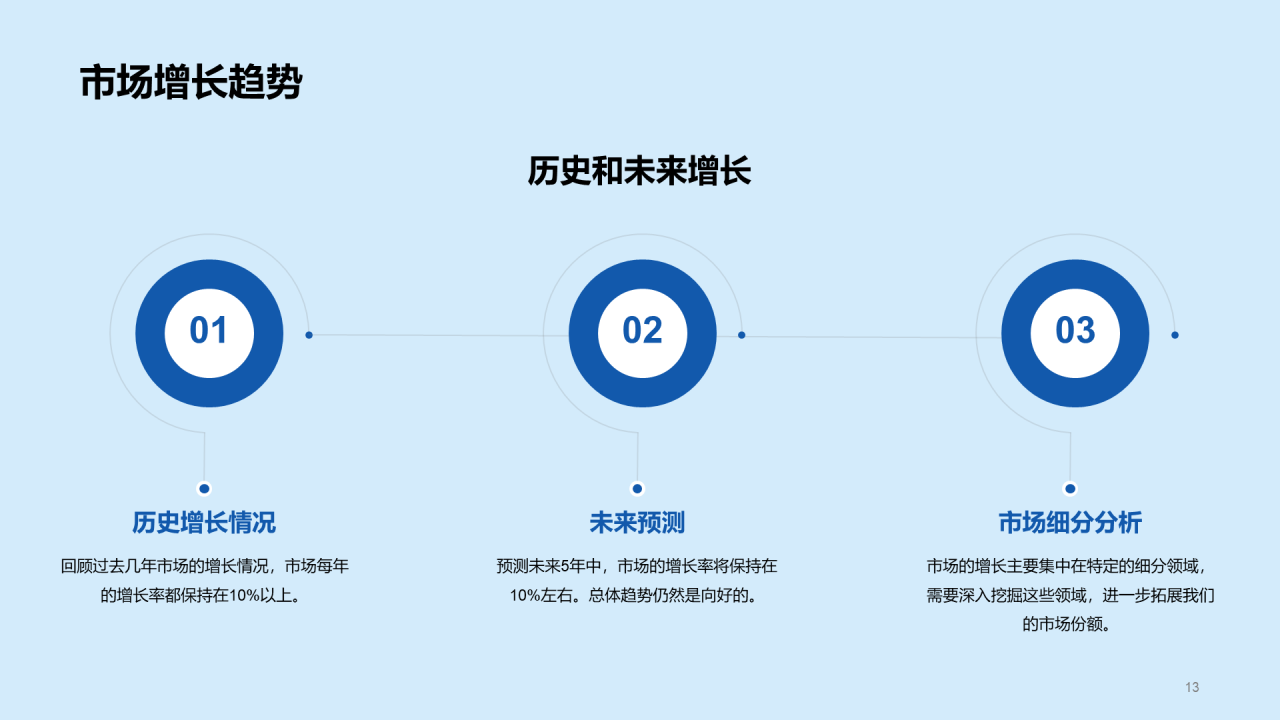 市场增长趋势

历史和未来增长

01

02

03

历史增长情况

回顾过去几年市场的增长情况，市场每年的增长率都保持在10%以上。

未来预测

预测未来5年中，市场的增长率将保持在10%左右。总体趋势仍然是向好的。

市场细分分析

市场的增长主要集中在特定的细分领域，需要深入挖掘这些领域，进一步拓展我们的市场份额。

13